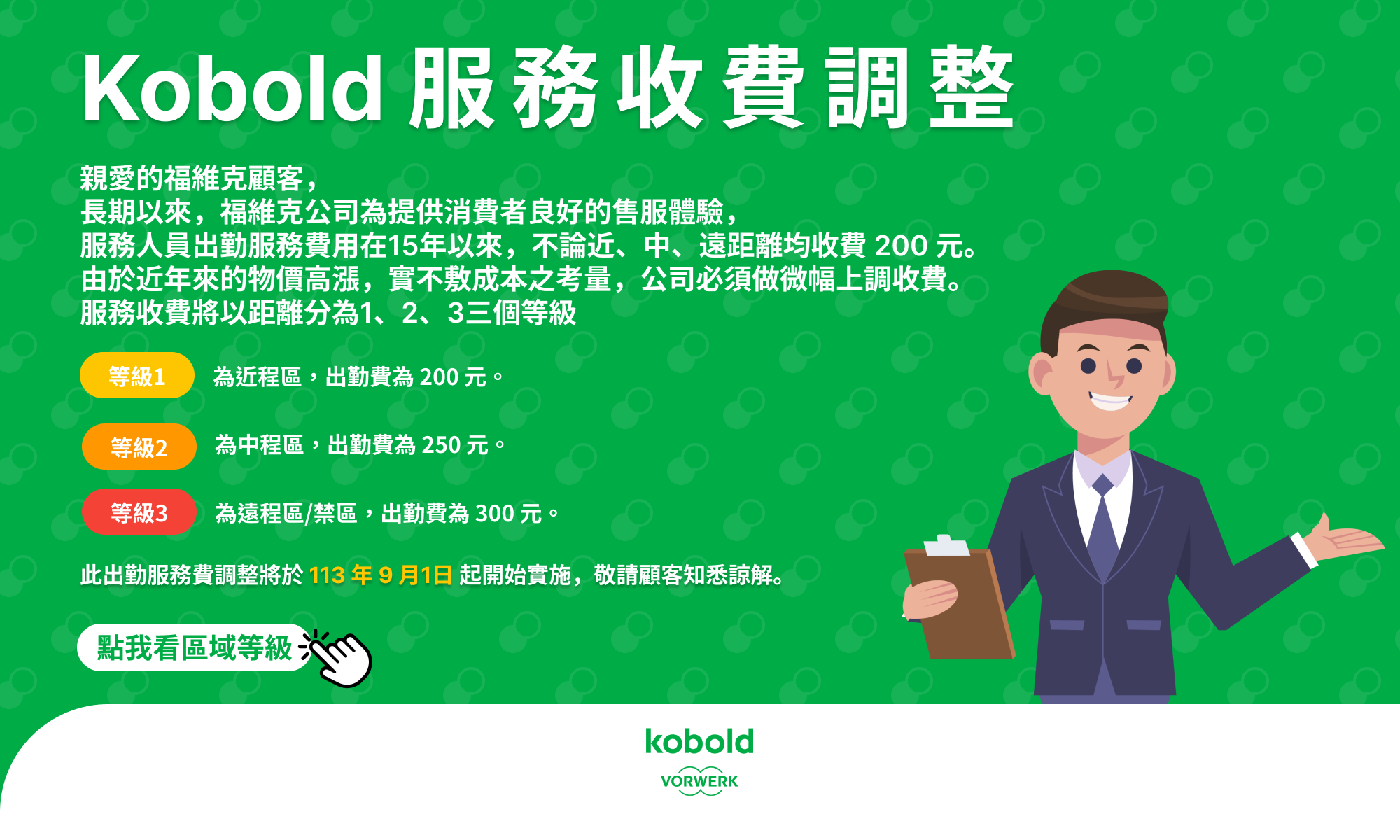 Kobold 服務收費調整

親愛的福維克顧客，
長期以來，福維克公司為提供消費者良好的售服體驗，
服務人員出勤服務費用在15年以來，不論近、中、遠距離均收費 200 元。
由於近年來的物價高漲，實不敷成本之考量，公司必須做微幅上調收費。
服務收費將以距離分為1、2、3三個等級

等級1 為近程區，出勤費為 200 元。

等級2 為中程區，出勤費為 250 元。

等級3 為遠程區/禁區，出勤費為 300 元。

此出勤服務費調整將於 113 年 9 月1日 起開始實施，敬請顧客知悉諒解。

點我看區域等級

kobold
VORWERK